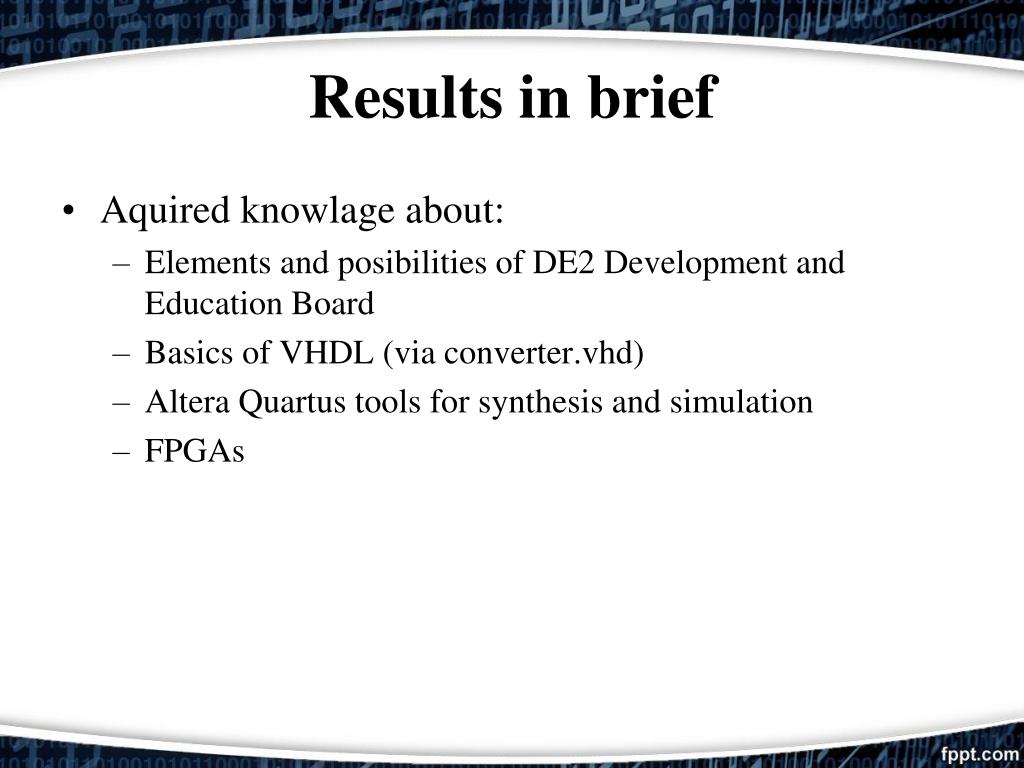 Results in brief

• Aquired knowlage about:
– Elements and posibilities of DE2 Development and Education Board
– Basics of VHDL (via converter.vhd)
– Altera Quartus tools for synthesis and simulation
– FPGAs

fppt.com